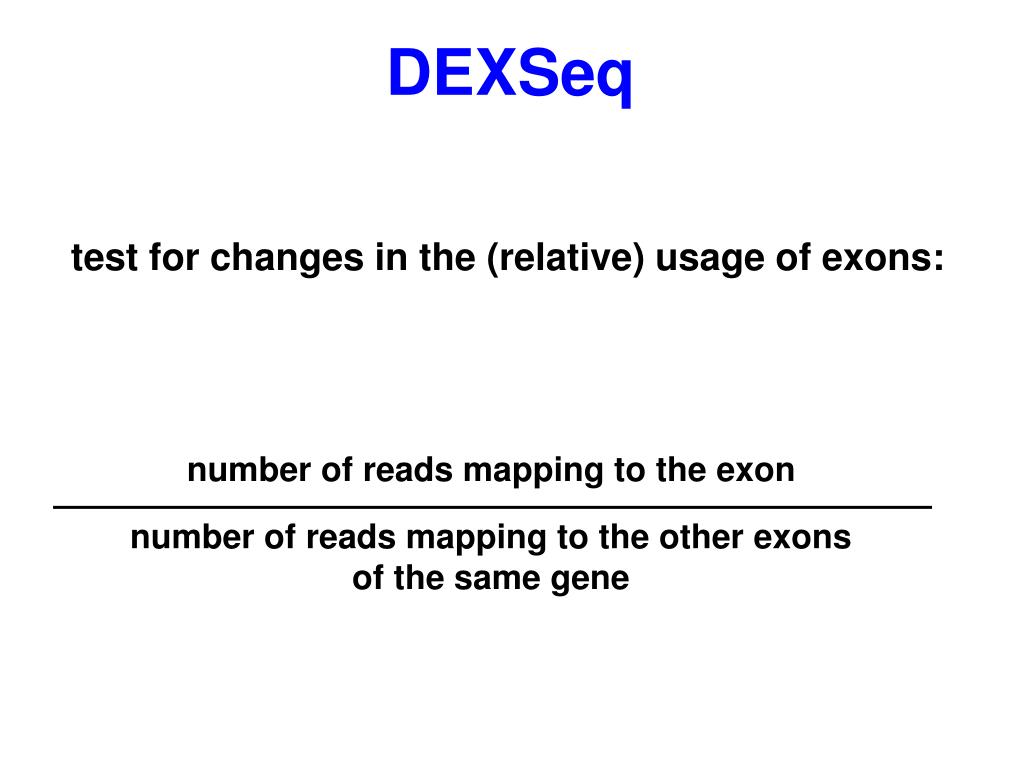 DEXSeq

test for changes in the (relative) usage of exons:

$\frac{\text{number of reads mapping to the exon}}{\text{number of reads mapping to the other exons of the same gene}}$